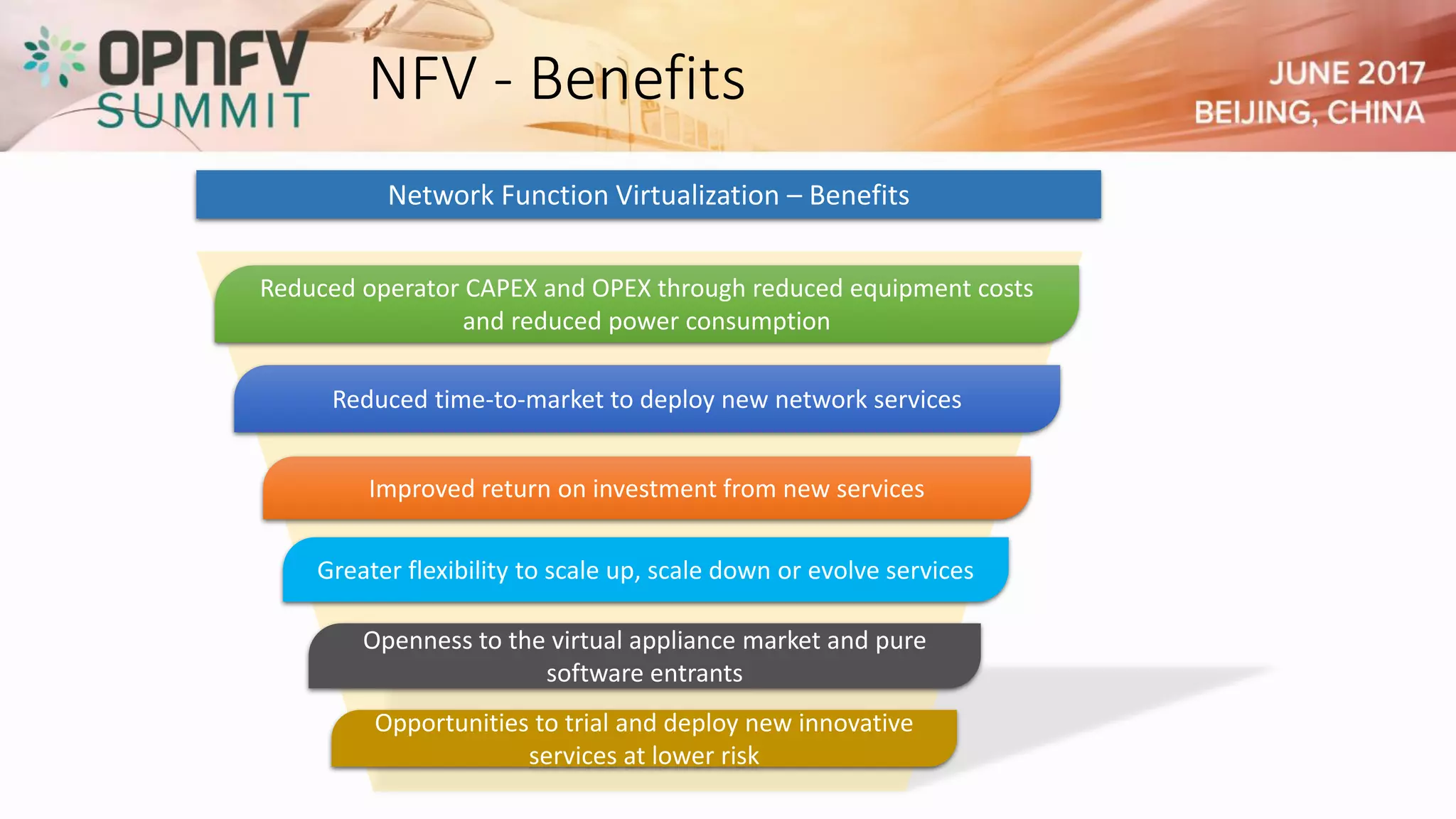 OPNFV SUMMIT

NFV - Benefits

JUNE 2017
BEIJING, CHINA

Network Function Virtualization – Benefits

Reduced operator CAPEX and OPEX through reduced equipment costs and reduced power consumption

Reduced time-to-market to deploy new network services

Improved return on investment from new services

Greater flexibility to scale up, scale down or evolve services

Openness to the virtual appliance market and pure software entrants

Opportunities to trial and deploy new innovative services at lower risk